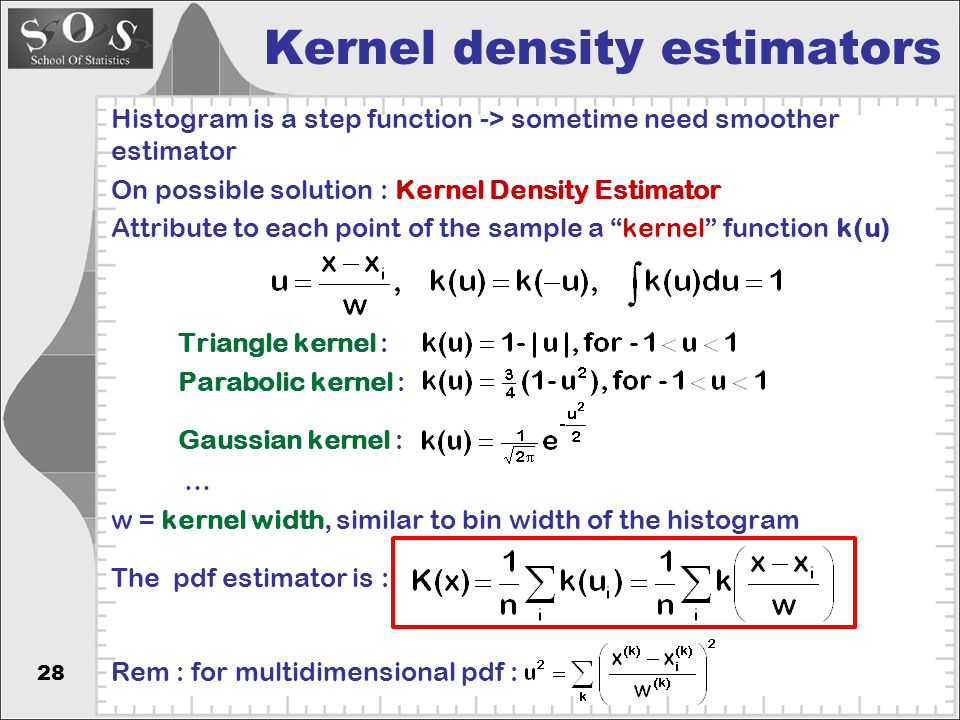 SOS
School Of Statistics

Kernel density estimators

Histogram is a step function -> sometime need smoother estimator

On possible solution : Kernel Density Estimator

Attribute to each point of the sample a “kernel” function k(u)

$u = \frac{x - x_i}{w}, \quad k(u) = k(-u), \quad \int k(u)du = 1$

Triangle kernel : $k(u) = 1 - |u|, \text{for } -1 < u < 1$

Parabolic kernel : $k(u) = \frac{3}{4}(1 - u^2), \text{for } -1 < u < 1$

Gaussian kernel : $k(u) = \frac{1}{\sqrt{2\pi}} e^{-\frac{u^2}{2}}$

...

w = kernel width, similar to bin width of the histogram

The pdf estimator is : $K(x) = \frac{1}{n}\sum_i k(u_i) = \frac{1}{n}\sum_i k\left(\frac{x - x_i}{w}\right)$

28

Rem : for multidimensional pdf : $u^2 = \sum_k \left(\frac{x^{(k)} - x_i^{(k)}}{w^{(k)}}\right)^2$